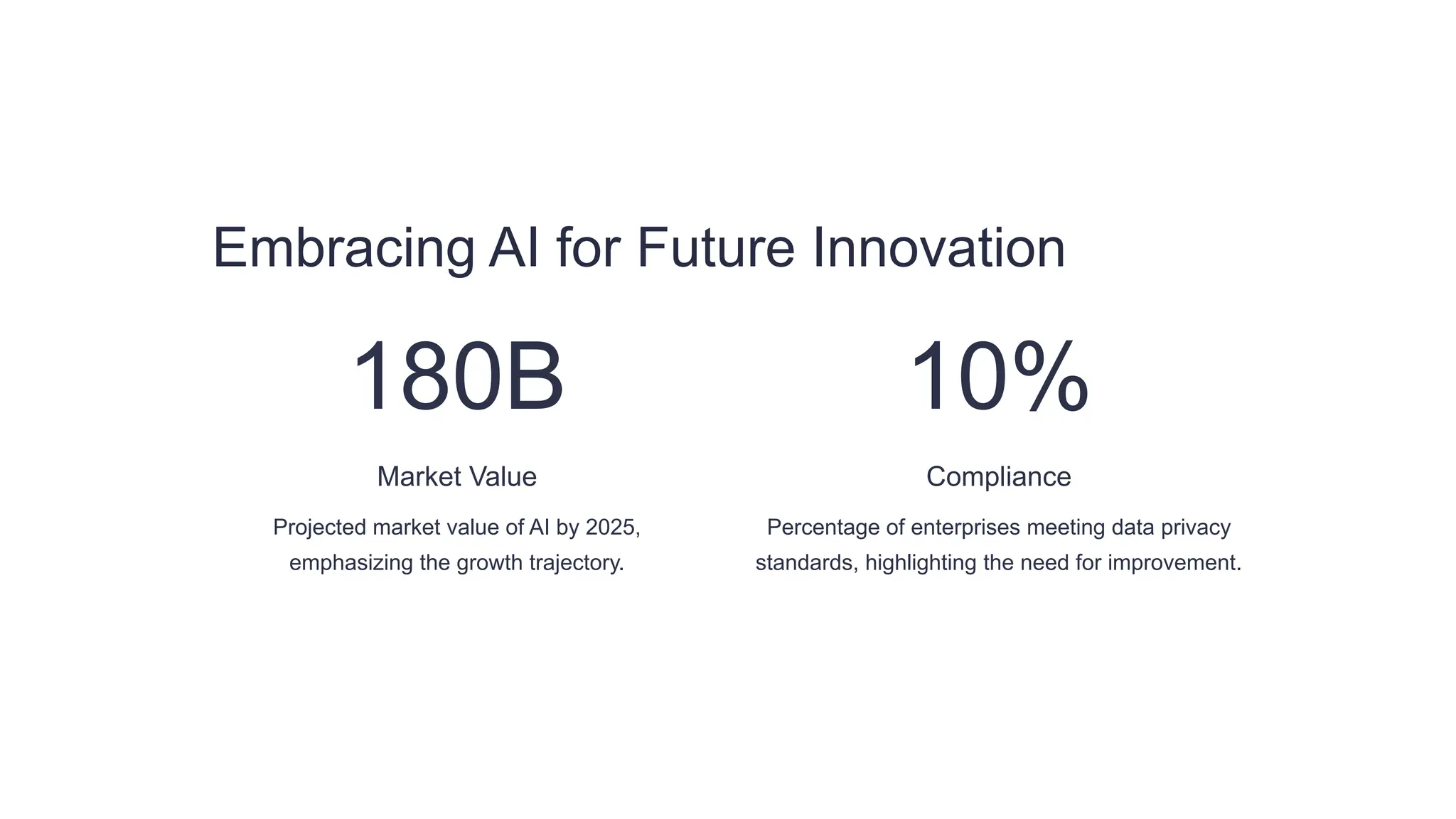 Embracing AI for Future Innovation

180B

Market Value

Projected market value of AI by 2025, emphasizing the growth trajectory.

10%

Compliance

Percentage of enterprises meeting data privacy standards, highlighting the need for improvement.